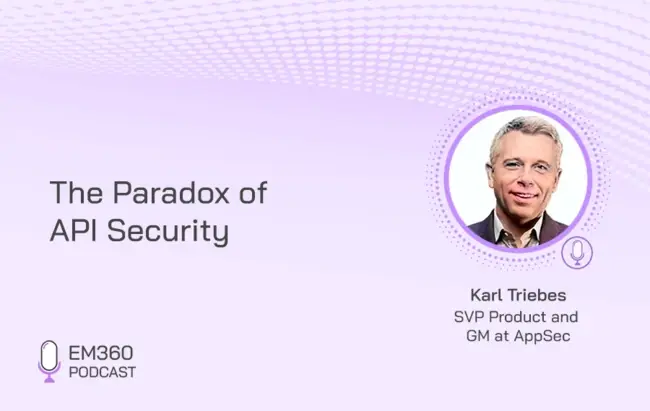 The Paradox of API Security

Karl Triebes
SVP Product and GM at AppSec

EM360
PODCAST